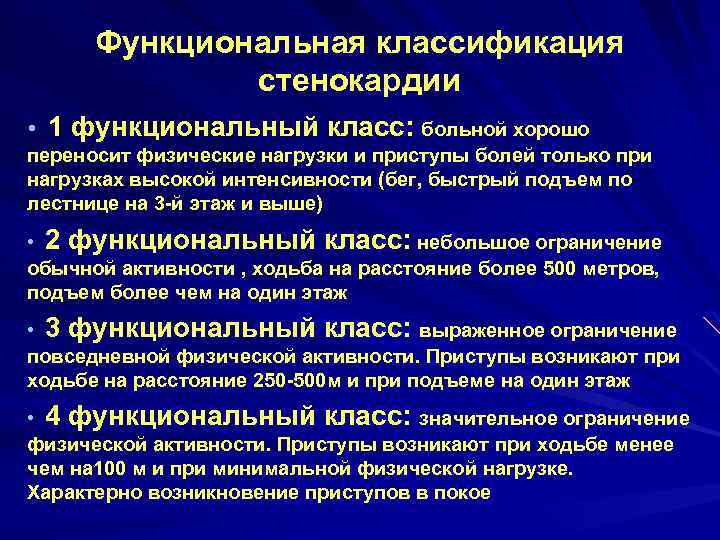 Функциональная классификация стенокардии

• 1 функциональный класс: больной хорошо переносит физические нагрузки и приступы болей только при нагрузках высокой интенсивности (бег, быстрый подъем по лестнице на 3-й этаж и выше)

• 2 функциональный класс: небольшое ограничение обычной активности , ходьба на расстояние более 500 метров, подъем более чем на один этаж

• 3 функциональный класс: выраженное ограничение повседневной физической активности. Приступы возникают при ходьбе на расстояние 250-500м и при подъеме на один этаж

• 4 функциональный класс: значительное ограничение физической активности. Приступы возникают при ходьбе менее чем на100 м и при минимальной физической нагрузке. Характерно возникновение приступов в покое